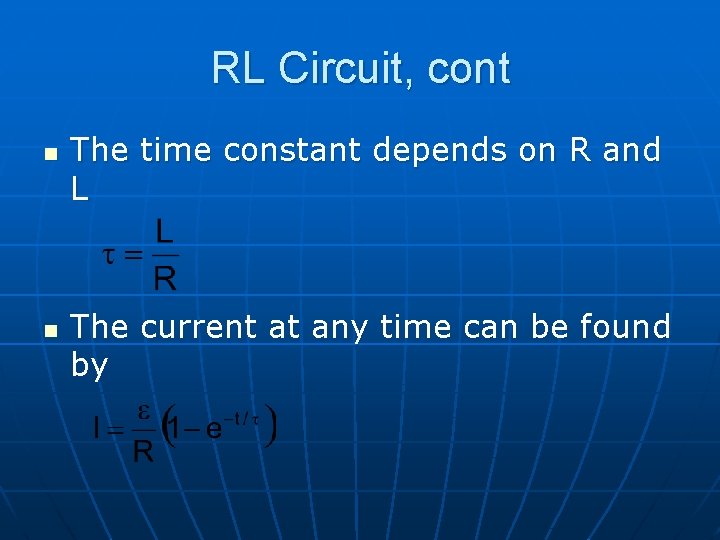 RL Circuit, cont

- The time constant depends on R and L

$\tau = \frac{L}{R}$

- The current at any time can be found by

$I = \frac{\varepsilon}{R}\left(1 - e^{-t/\tau}\right)$